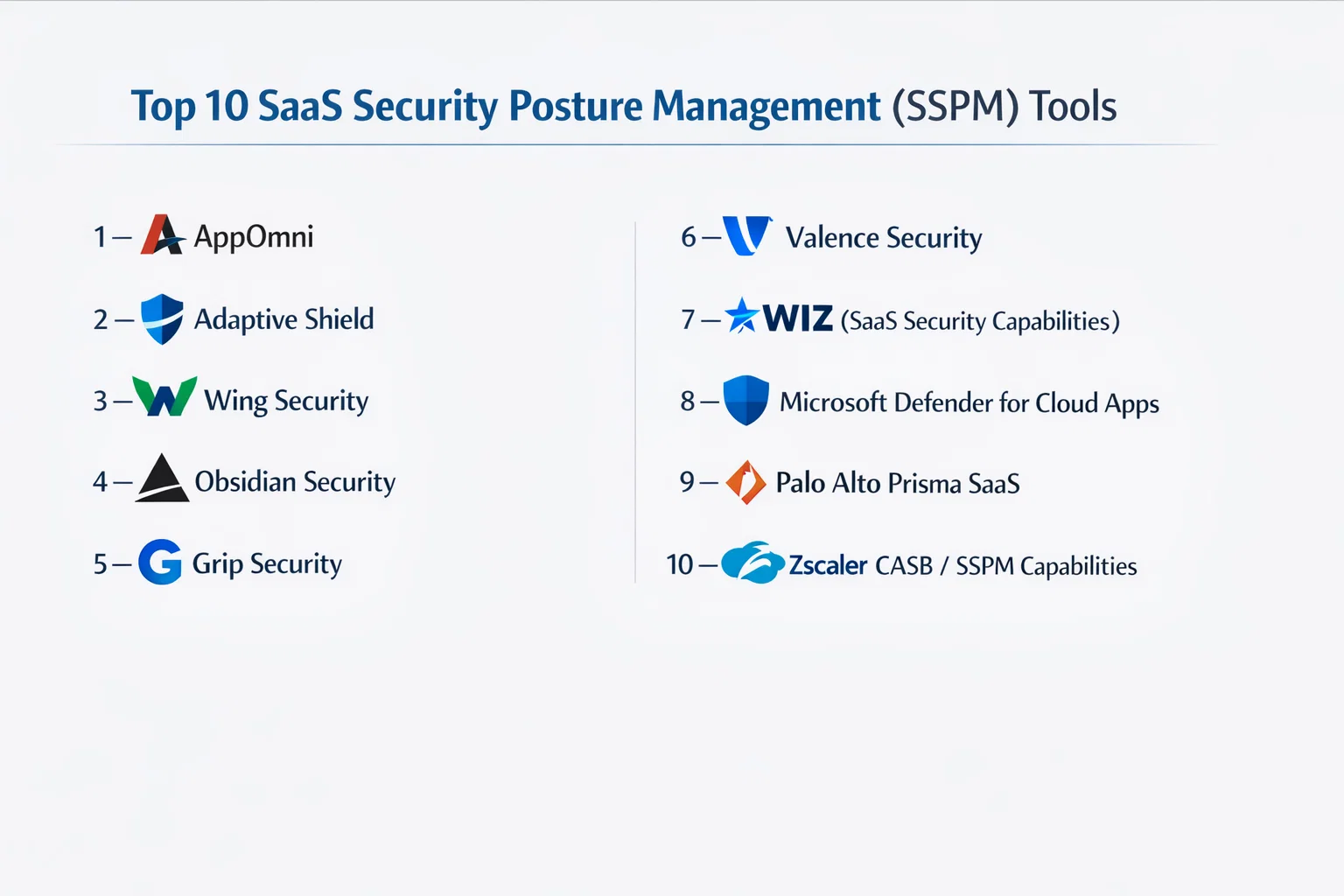 Top 10 SaaS Security Posture Management (SSPM) Tools

1 — AppOmni

2 — Adaptive Shield

3 — Wing Security

4 — Obsidian Security

5 — Grip Security

6 — Valence Security

7 — WIZ (SaaS Security Capabilities)

8 — Microsoft Defender for Cloud Apps

9 — Palo Alto Prisma SaaS

10 — Zscaler CASB / SSPM Capabilities